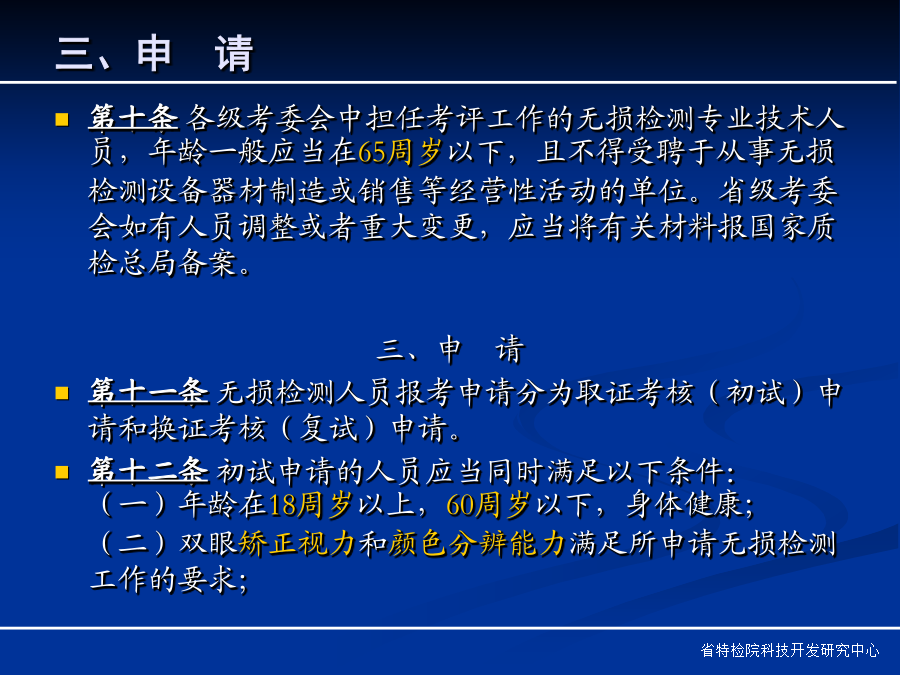 三、申　请

第十条 各级考委会中担任考评工作的无损检测专业技术人员，年龄一般应当在65周岁以下，且不得受聘于从事无损检测设备器材制造或销售等经营性活动的单位。省级考委会如有人员调整或者重大变更，应当将有关材料报国家质检总局备案。

三、申　请

第十一条 无损检测人员报考申请分为取证考核（初试）申请和换证考核（复试）申请。

第十二条 初试申请的人员应当同时满足以下条件:
（一）年龄在18周岁以上，60周岁以下，身体健康;
（二）双眼矫正视力和颜色分辨能力满足所申请无损检测工作的要求;

省特检院科技开发研究中心